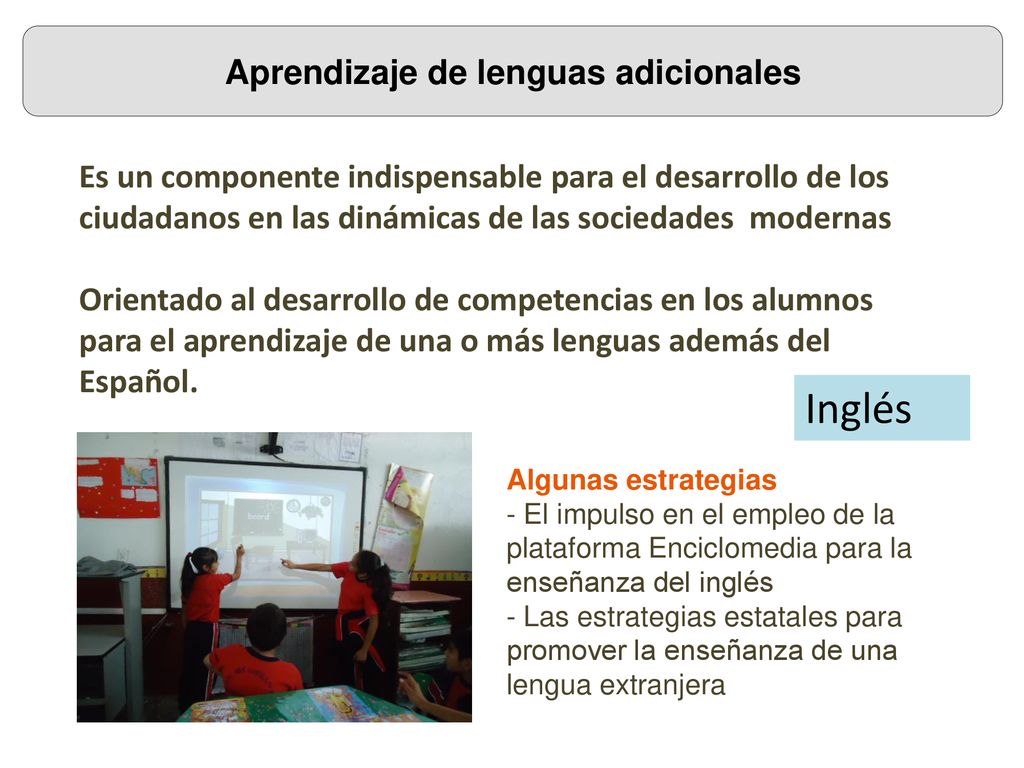 Aprendizaje de lenguas adicionales

Es un componente indispensable para el desarrollo de los ciudadanos en las dinámicas de las sociedades modernas

Orientado al desarrollo de competencias en los alumnos para el aprendizaje de una o más lenguas además del Español.

Inglés

board

Algunas estrategias
- El impulso en el empleo de la plataforma Enciclomedia para la enseñanza del inglés
- Las estrategias estatales para promover la enseñanza de una lengua extranjera